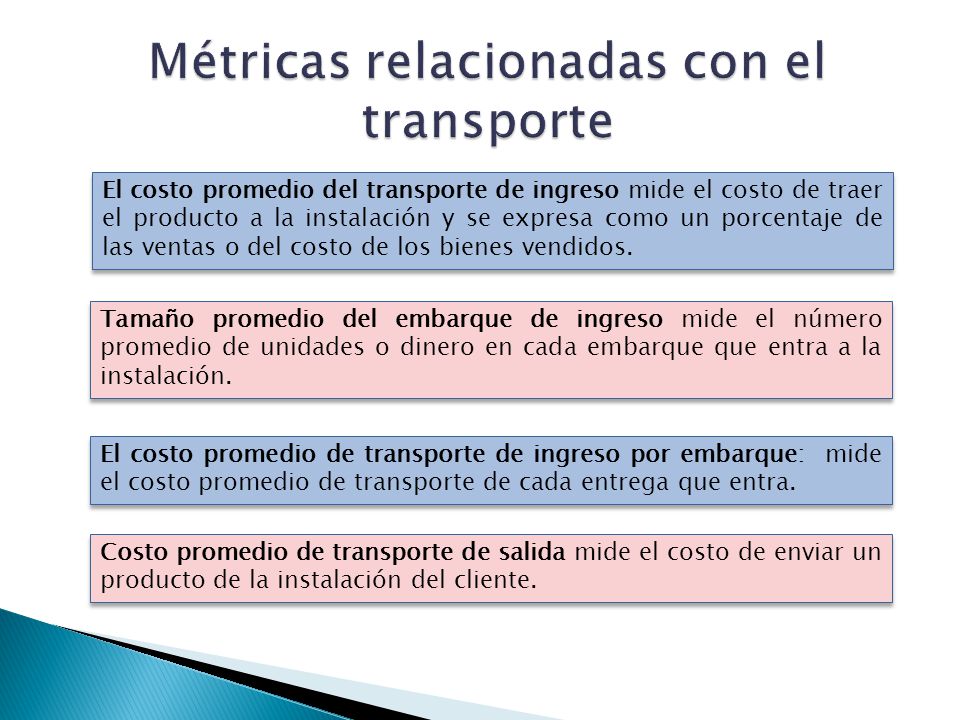 Métricas relacionadas con el transporte

El costo promedio del transporte de ingreso mide el costo de traer el producto a la instalación y se expresa como un porcentaje de las ventas o del costo de los bienes vendidos.

Tamaño promedio del embarque de ingreso mide el número promedio de unidades o dinero en cada embarque que entra a la instalación.

El costo promedio de transporte de ingreso por embarque: mide el costo promedio de transporte de cada entrega que entra.

Costo promedio de transporte de salida mide el costo de enviar un producto de la instalación del cliente.